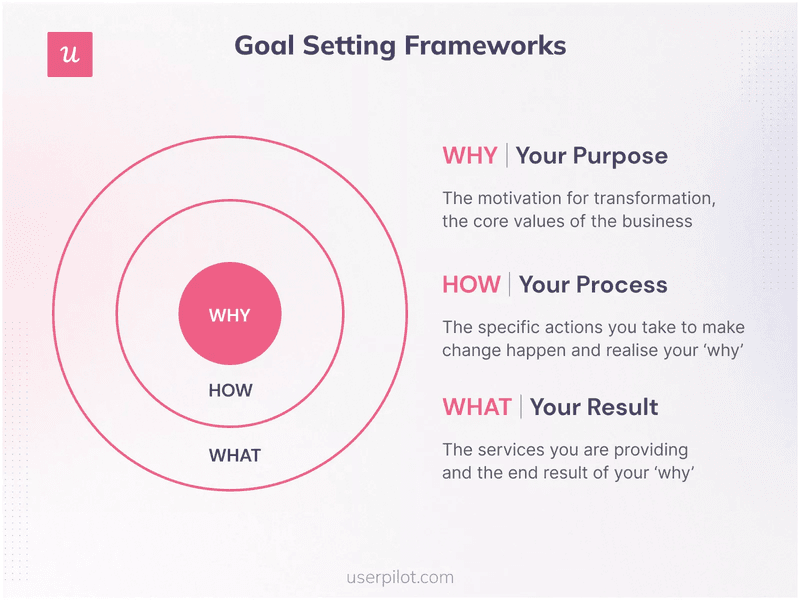 u

Goal Setting Frameworks

WHY
HOW
WHAT

WHY | Your Purpose

The motivation for transformation, the core values of the business

HOW | Your Process

The specific actions you take to make change happen and realise your 'why'

WHAT | Your Result

The services you are providing and the end result of your 'why'

userpilot.com